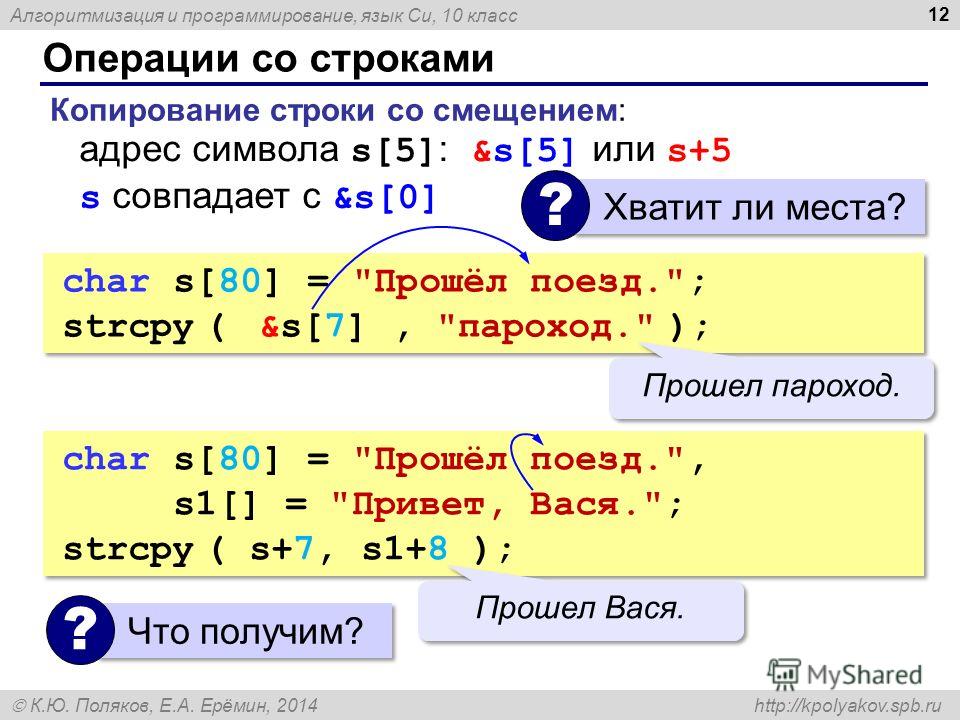 Алгоритмизация и программирование, язык Си, 10 класс

12

Операции со строками

Копирование строки со смещением:
адрес символа s[5]: &s[5] или s+5
s совпадает с &s[0]

? Хватит ли места?

char s[80] = "Прошёл поезд.";
strcpy ( &s[7] , "пароход." );

Прошел пароход.

char s[80] = "Прошёл поезд.",
s1[] = "Привет, Вася.";
strcpy ( s+7, s1+8 );

Прошел Вася.

? Что получим?

MyShared

© К.Ю. Поляков, Е.А. Ерёмин, 2014

http://kpolyakov.spb.ru